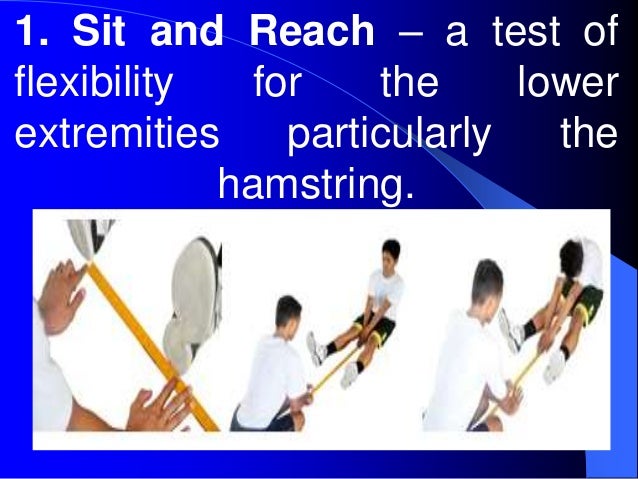 1. Sit and Reach – a test of flexibility for the lower extremities particularly the hamstring.